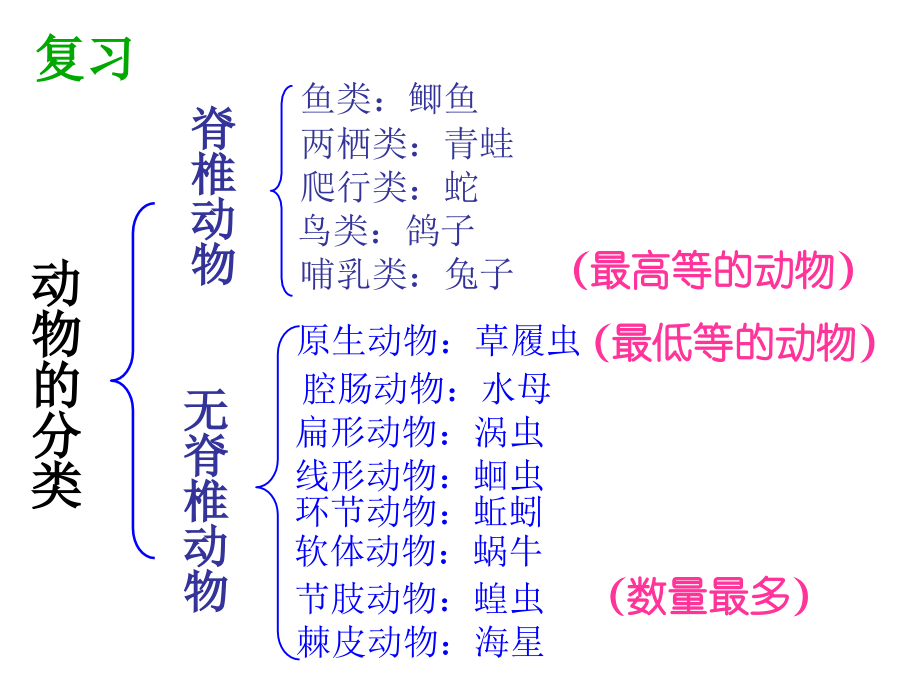 复习

动物的分类

脊椎动物
鱼类：鲫鱼
两栖类：青蛙
爬行类：蛇
鸟类：鸽子
哺乳类：兔子 （最高等的动物）

无脊椎动物
原生动物：草履虫（最低等的动物）
腔肠动物：水母
扁形动物：涡虫
线形动物：蛔虫
环节动物：蚯蚓
软体动物：蜗牛
节肢动物：蝗虫 （数量最多）
棘皮动物：海星